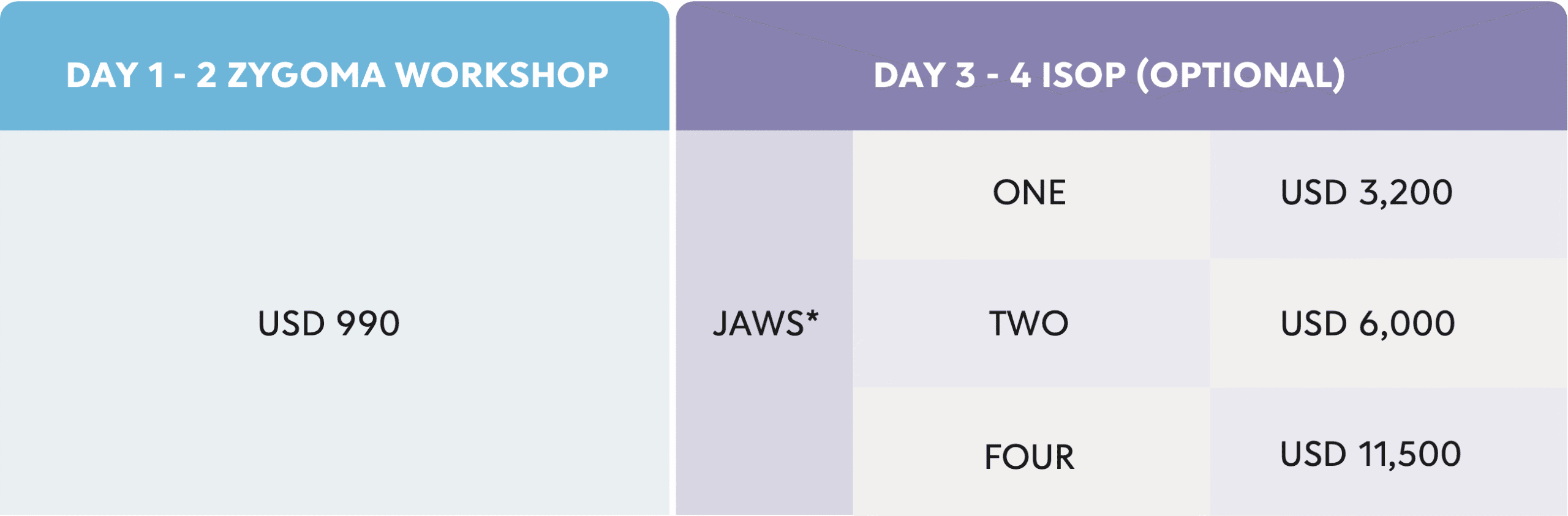 | DAY 1 - 2 ZYGOMA WORKSHOP | DAY 3 - 4 ISOP (OPTIONAL) | | |
|---|---|---|---|
| USD 990 | JAWS* | ONE | USD 3,200 |
| | | TWO | USD 6,000 |
| | | FOUR | USD 11,500 |